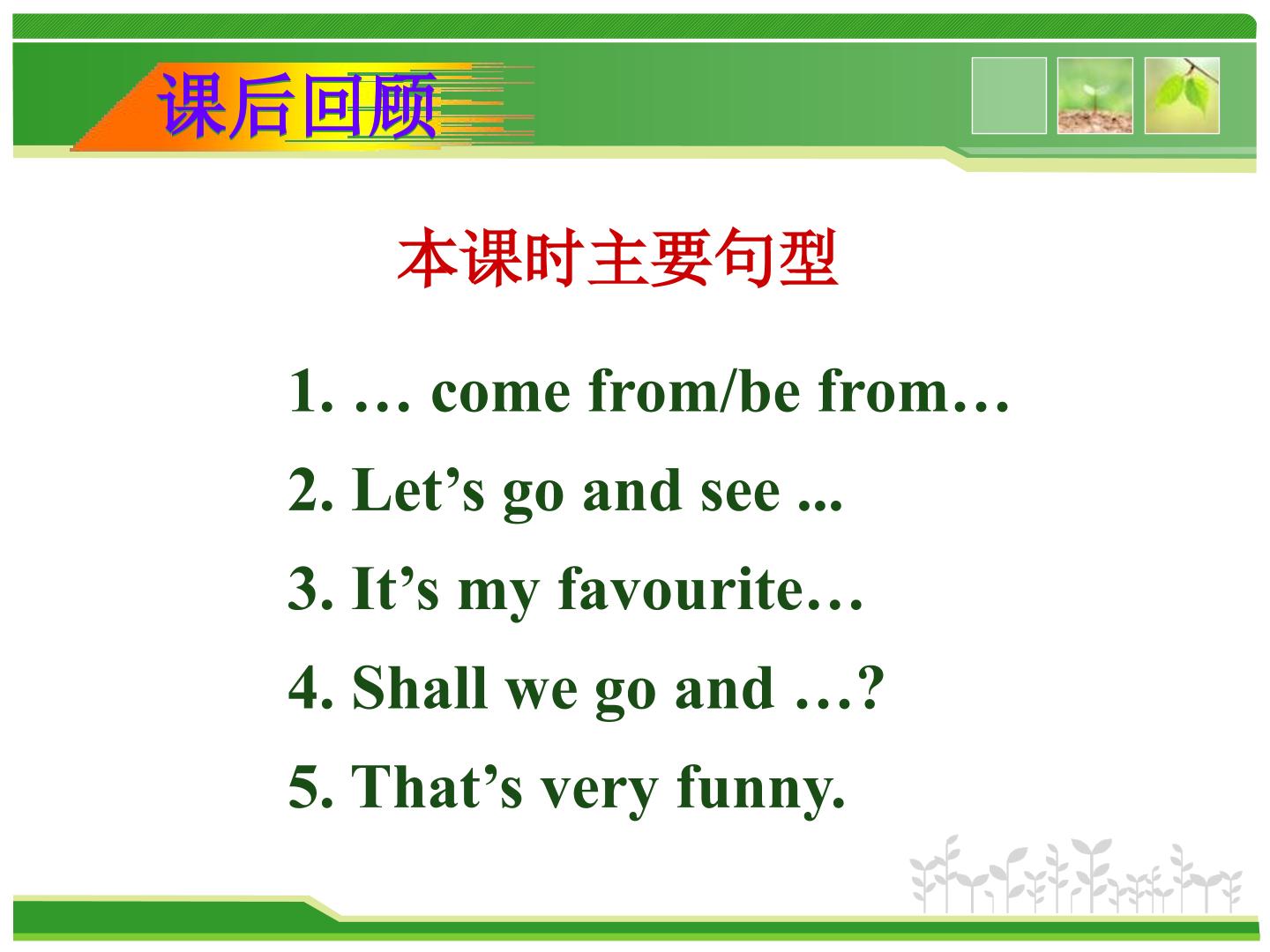 课后回顾

本课时主要句型

1. … come from/be from…

2. Let’s go and see ...

3. It’s my favourite…

4. Shall we go and …?

5. That’s very funny.